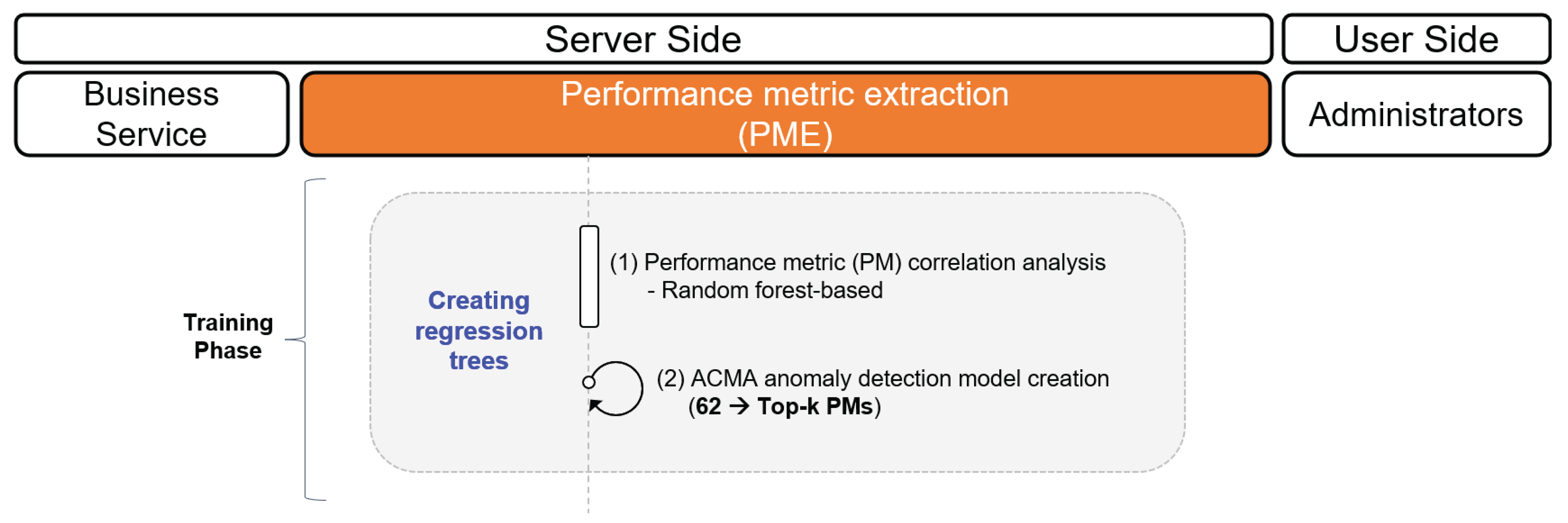 Server Side

User Side

Business Service

Performance metric extraction (PME)

Administrators

Training Phase

Creating regression trees

(1) Performance metric (PM) correlation analysis
- Random forest-based

(2) ACMA anomaly detection model creation
(62 → Top-k PMs)